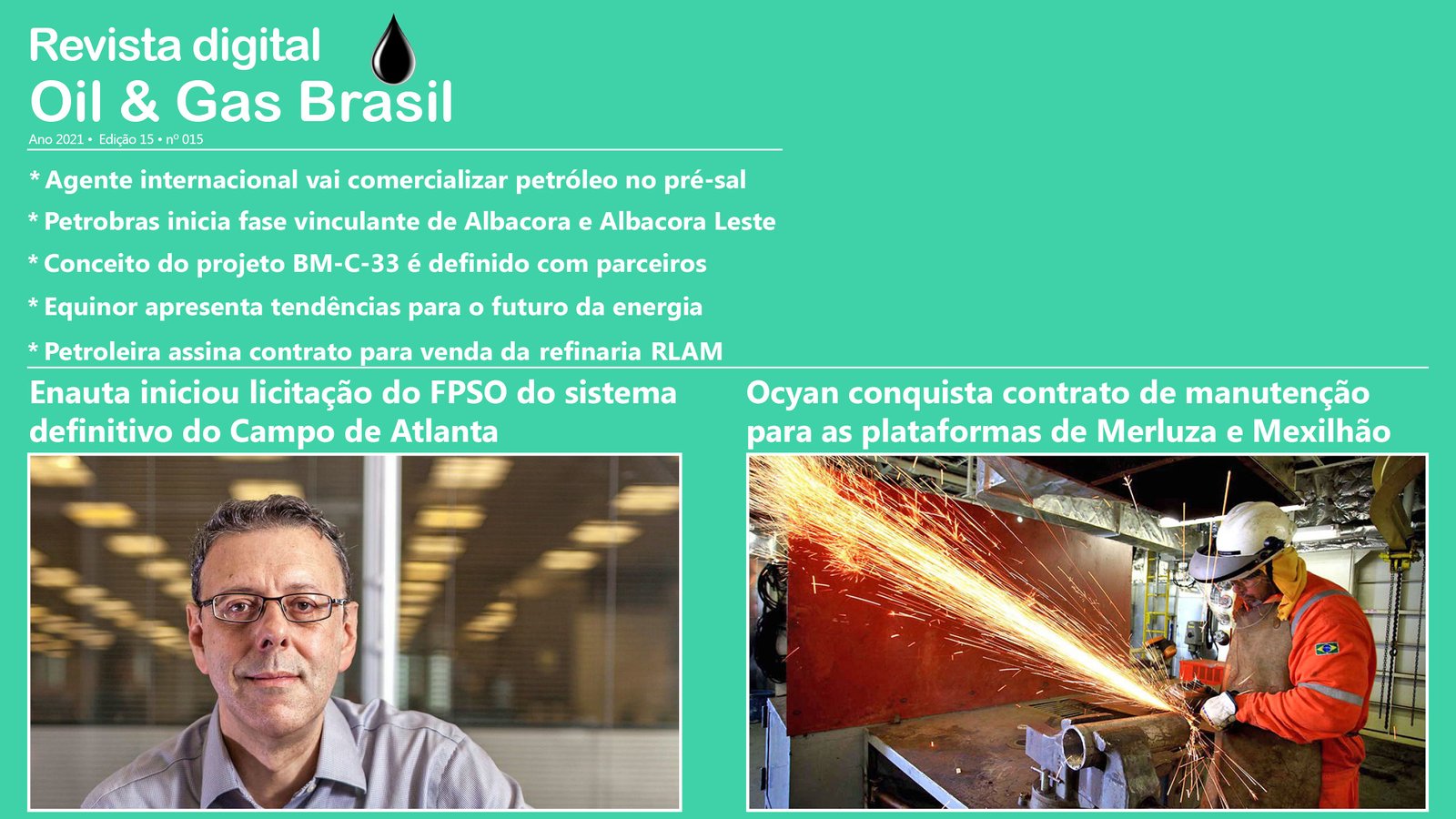 Revista digital
Oil & Gas Brasil

Ano 2021 • Edição 15 • nº 015

* Agente internacional vai comercializar petróleo no pré-sal

* Petrobras inicia fase vinculante de Albacora e Albacora Leste

* Conceito do projeto BM-C-33 é definido com parceiros

* Equinor apresenta tendências para o futuro da energia

* Petroleira assina contrato para venda da refinaria RLAM

Enauta iniciou licitação do FPSO do sistema definitivo do Campo de Atlanta

Ocyan conquista contrato de manutenção para as plataformas de Merluza e Mexilhão